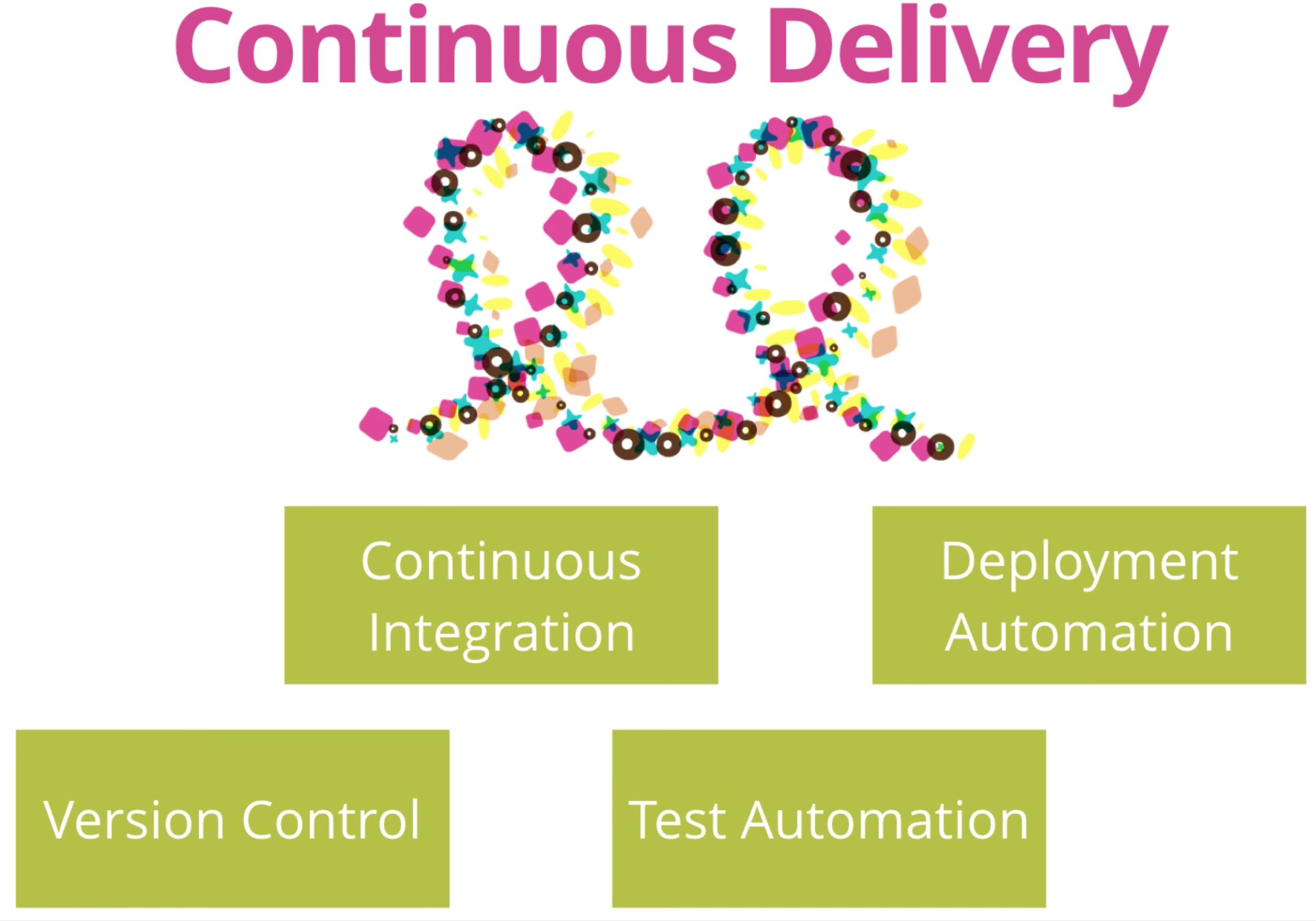 Continuous Delivery

Continuous Integration

Deployment Automation

Version Control

Test Automation